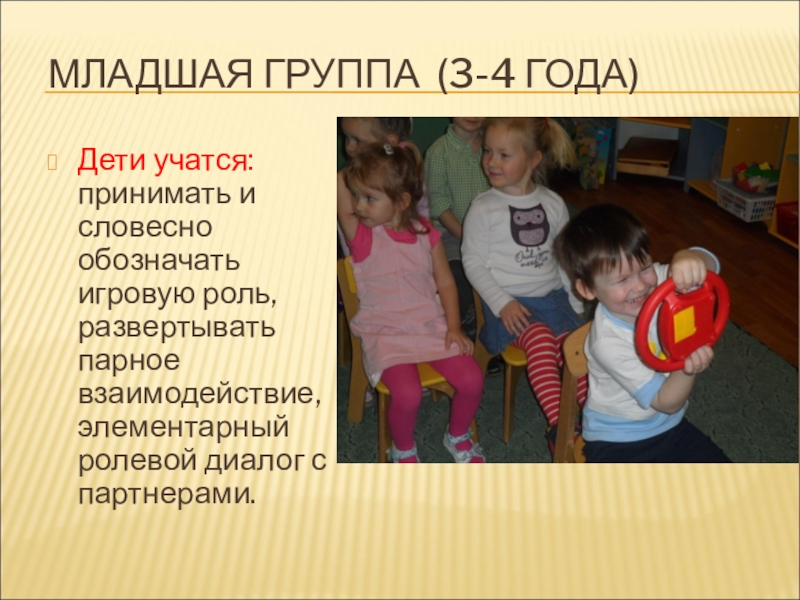 МЛАДШАЯ ГРУППА (3-4 ГОДА)

Дети учатся: принимать и словесно обозначать игровую роль, развертывать парное взаимодействие, элементарный ролевой диалог с партнерами.